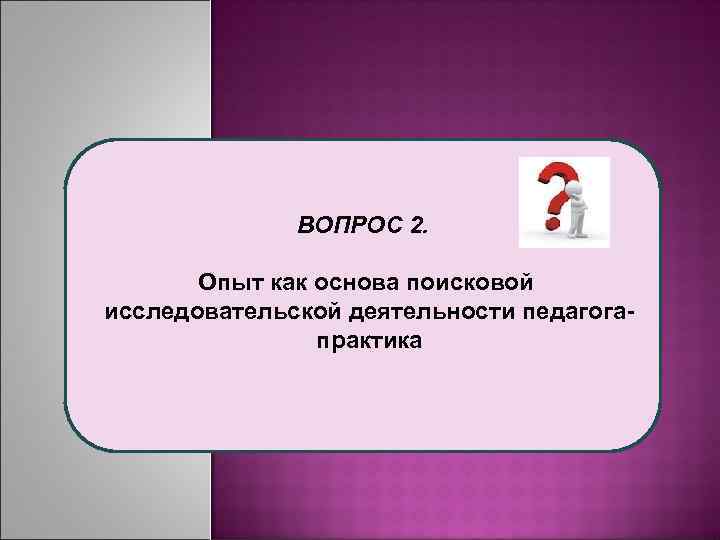 ВОПРОС 2.

Опыт как основа поисковой исследовательской деятельности педагога-практика